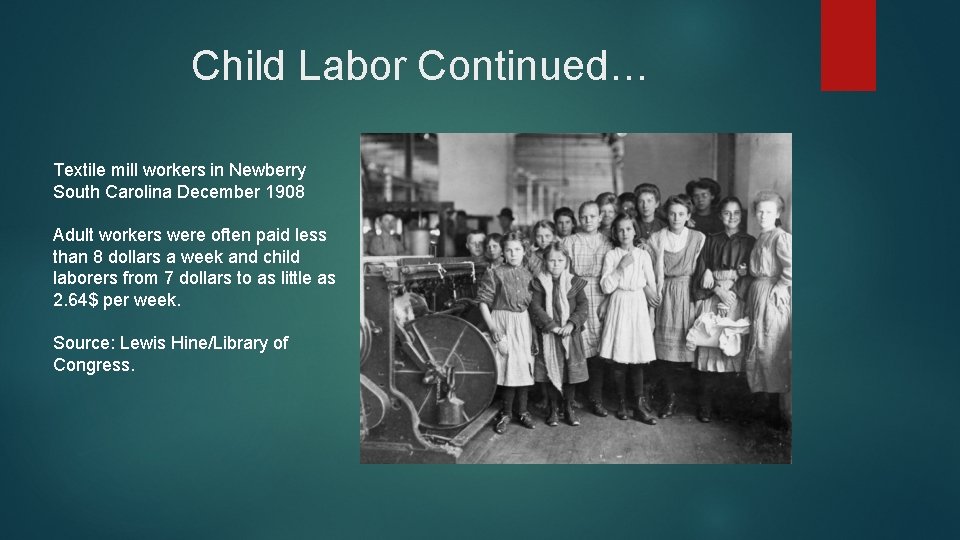 Child Labor Continued…

Textile mill workers in Newberry South Carolina December 1908

Adult workers were often paid less than 8 dollars a week and child laborers from 7 dollars to as little as 2.64$ per week.

Source: Lewis Hine/Library of Congress.